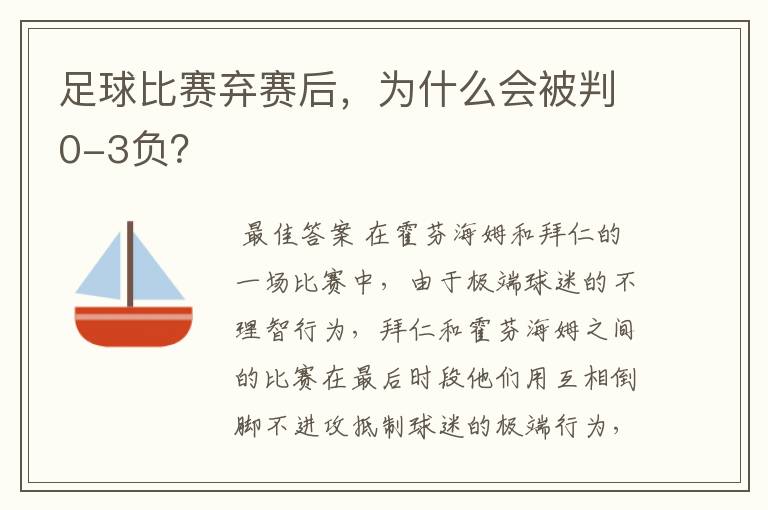 足球比赛弃赛后，为什么会被判0-3负？

最佳答案 在霍芬海姆和拜仁的一场比赛中，由于极端球迷的不理智行为，拜仁和霍芬海姆之间的比赛在最后时段他们用互相倒脚不进攻抵制球迷的极端行为，